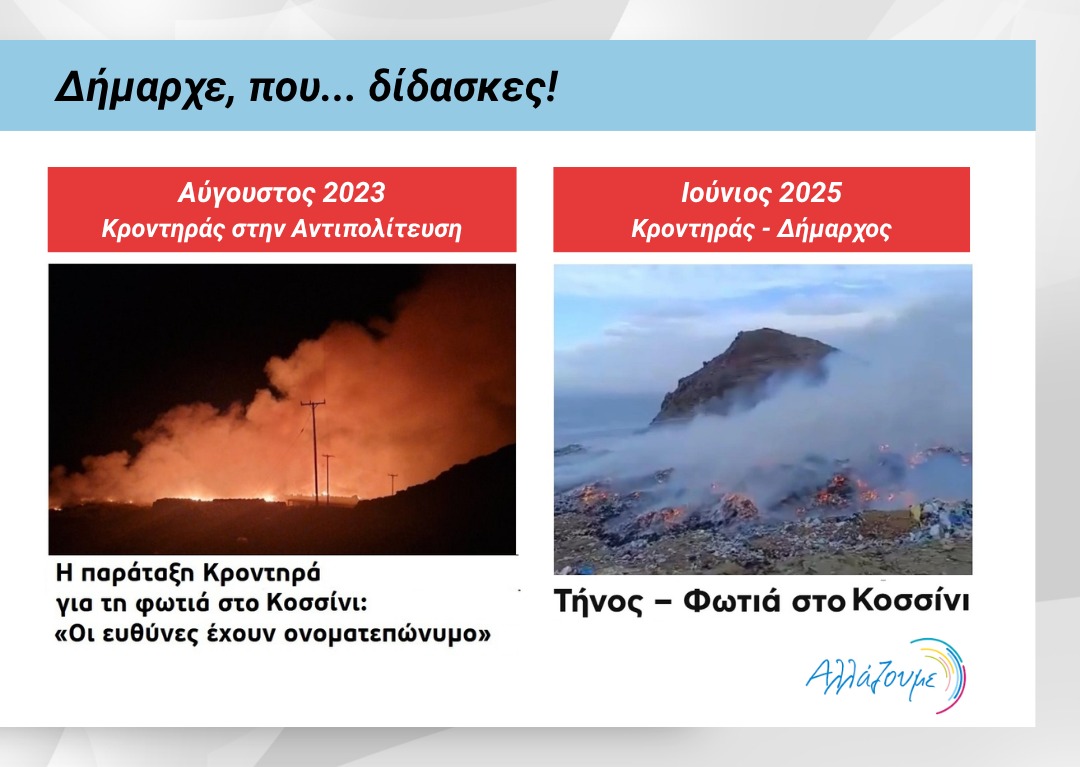 Δήμαρχε, που... δίδασκες!

Αύγουστος 2023
Κροντηράς στην Αντιπολίτευση

Η παράταξη Κροντηρά για τη φωτιά στο Κοσσίνι: «Οι ευθύνες έχουν ονοματεπώνυμο»

Ιούνιος 2025
Κροντηράς - Δήμαρχος

Τήνος – Φωτιά στο Κοσσίνι

Αλλάζουμε